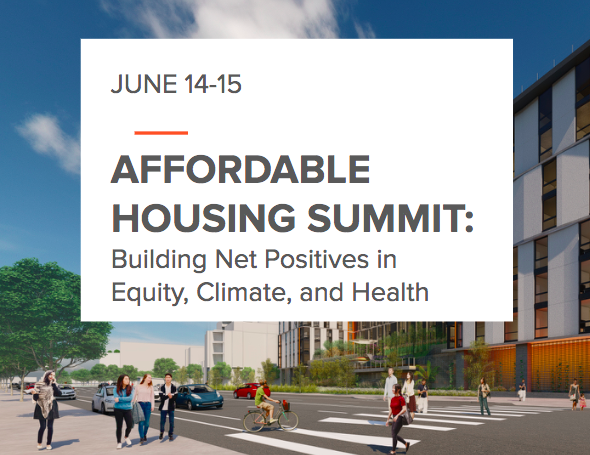 JUNE 14-15

AFFORDABLE HOUSING SUMMIT:

Building Net Positives in Equity, Climate, and Health